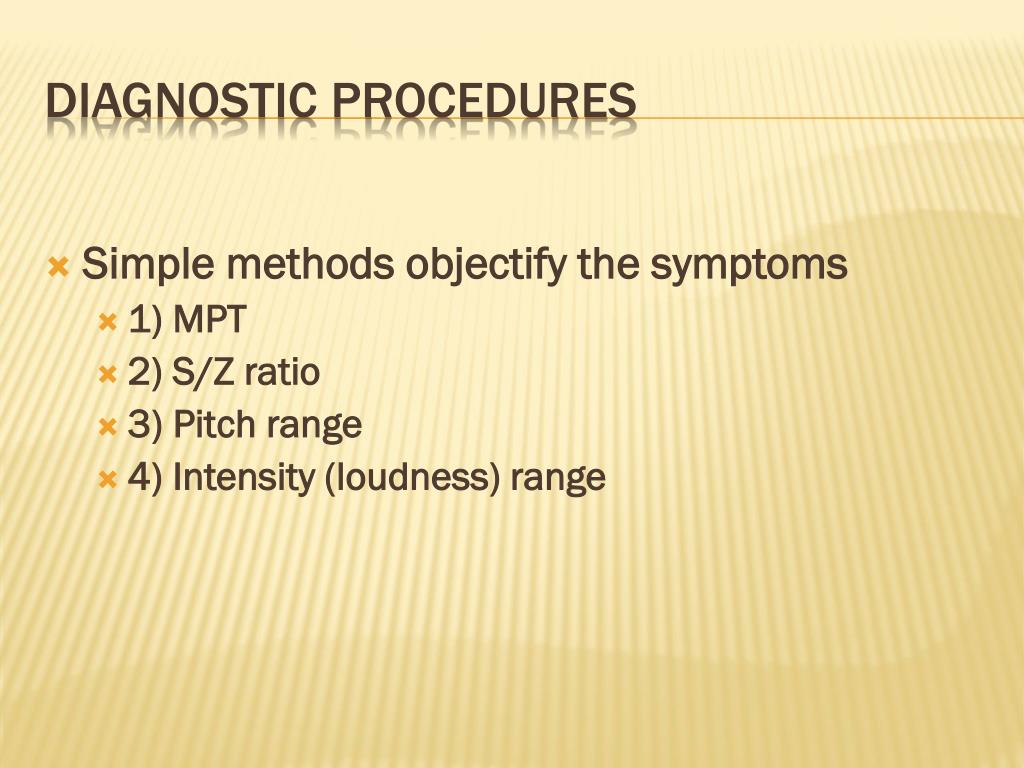 DIAGNOSTIC PROCEDURES

Simple methods objectify the symptoms
1) MPT
2) S/Z ratio
3) Pitch range
4) Intensity (loudness) range